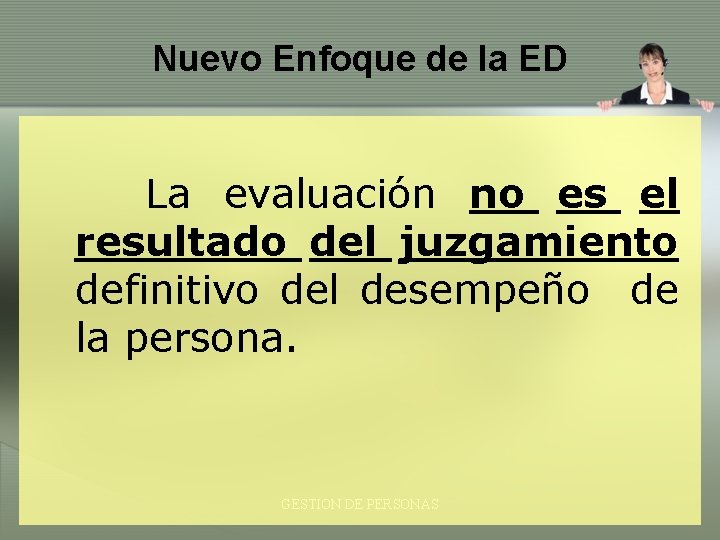 Nuevo Enfoque de la ED

La evaluación no es el resultado del juzgamiento definitivo del desempeño de la persona.

GESTION DE PERSONAS